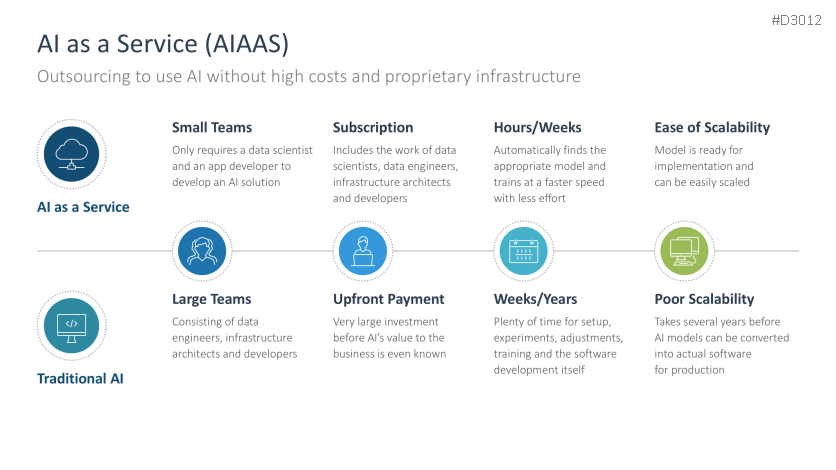 #D3012

AI as a Service (AIAAS)

Outsourcing to use AI without high costs and proprietary infrastructure

AI as a Service

Small Teams
Only requires a data scientist and an app developer to develop an AI solution

Subscription
Includes the work of data scientists, data engineers, infrastructure architects and developers

Hours/Weeks
Automatically finds the appropriate model and trains at a faster speed with less effort

Ease of Scalability
Model is ready for implementation and can be easily scaled

Traditional AI

Large Teams
Consisting of data engineers, infrastructure architects and developers

Upfront Payment
Very large investment before AI's value to the business is even known

Weeks/Years
Plenty of time for setup, experiments, adjustments, training and the software development itself

Poor Scalability
Takes several years before AI models can be converted into actual software for production